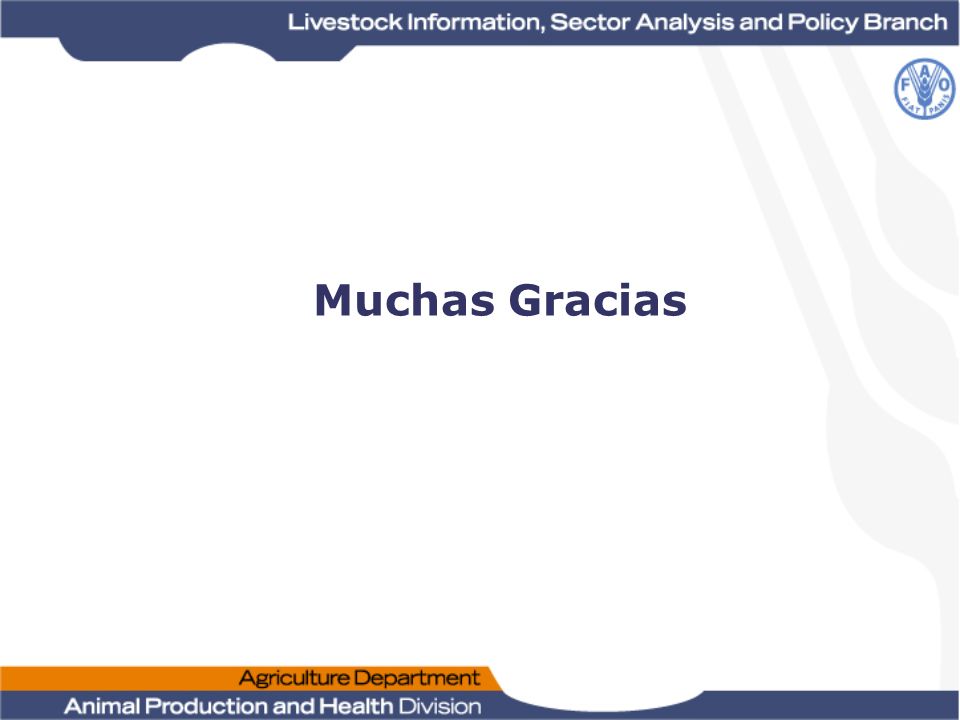 Livestock Information, Sector Analysis and Policy Branch

FAO
FIAT PANIS

Muchas Gracias

Agriculture Department
Animal Production and Health Division